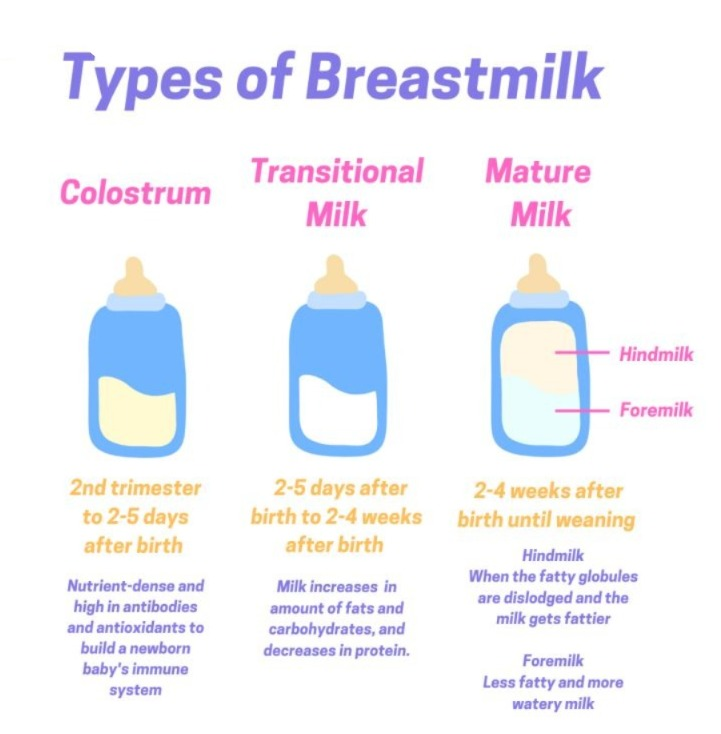 Types of Breastmilk

Colostrum

2nd trimester to 2-5 days after birth

Nutrient-dense and high in antibodies and antioxidants to build a newborn baby's immune system

Transitional Milk

2-5 days after birth to 2-4 weeks after birth

Milk increases in amount of fats and carbohydrates, and decreases in protein.

Mature Milk

Hindmilk

Foremilk

2-4 weeks after birth until weaning

Hindmilk
When the fatty globules are dislodged and the milk gets fattier

Foremilk
Less fatty and more watery milk